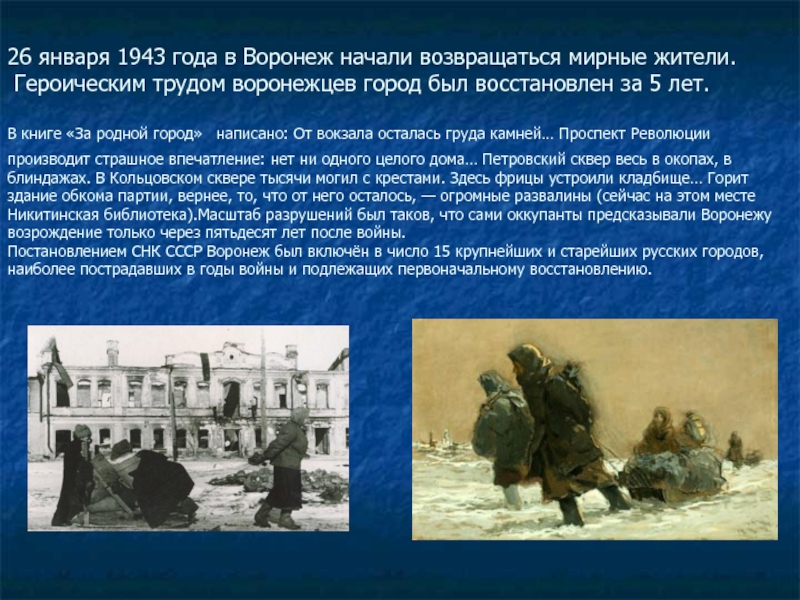 26 января 1943 года в Воронеж начали возвращаться мирные жители. Героическим трудом воронежцев город был восстановлен за 5 лет.

В книге «За родной город» написано: От вокзала осталась груда камней… Проспект Революции производит страшное впечатление: нет ни одного целого дома… Петровский сквер весь в окопах, в блиндажах. В Кольцовском сквере тысячи могил с крестами. Здесь фрицы устроили кладбище… Горит здание обкома партии, вернее, то, что от него осталось, — огромные развалины (сейчас на этом месте Никитинская библиотека).Масштаб разрушений был таков, что сами оккупанты предсказывали Воронежу возрождение только через пятьдесят лет после войны.
Постановлением СНК СССР Воронеж был включён в число 15 крупнейших и старейших русских городов, наиболее пострадавших в годы войны и подлежащих первоначальному восстановлению.